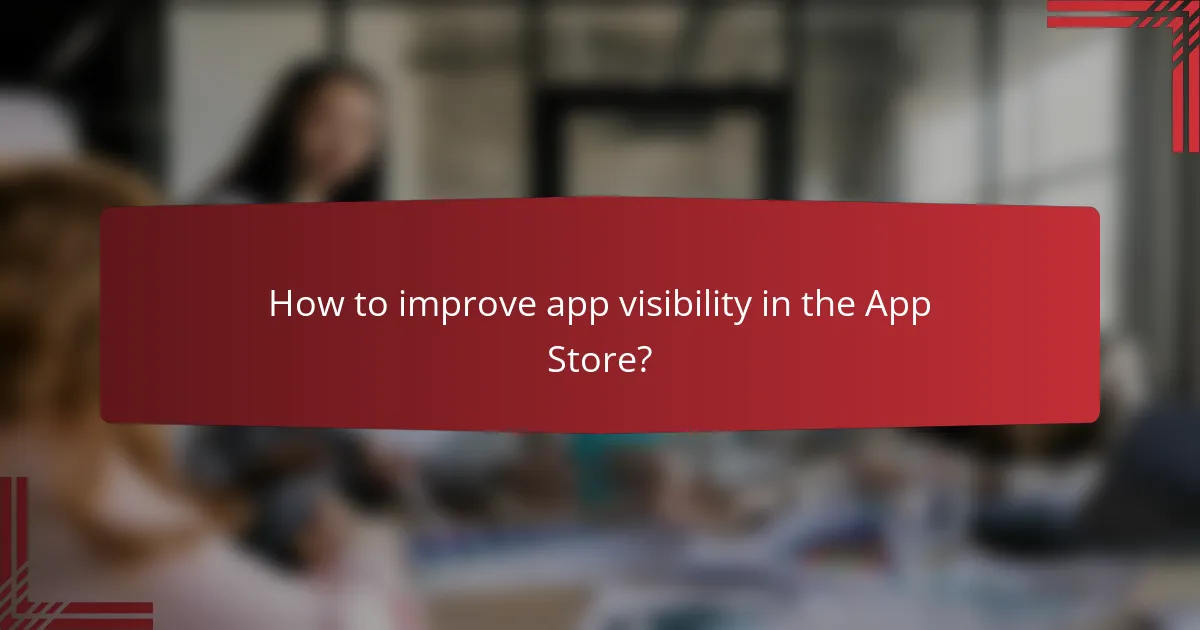 How to improve app visibility in the App Store?